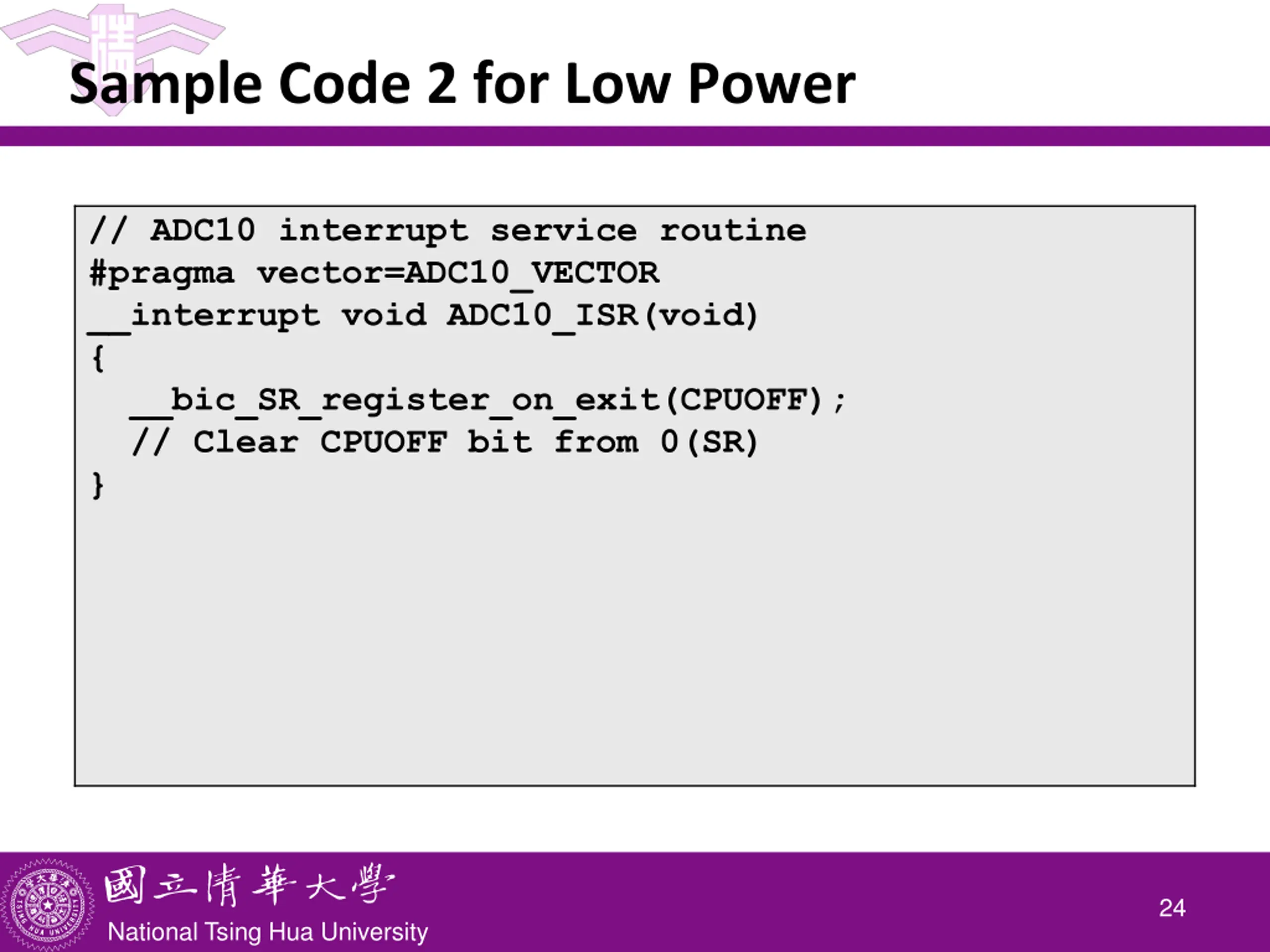 Sample Code 2 for Low Power

// ADC10 interrupt service routine
#pragma vector=ADC10_VECTOR
__interrupt void ADC10_ISR(void)
{
  __bic_SR_register_on_exit(CPUOFF);
  // Clear CPUOFF bit from 0(SR)
}

國立清華大學
National Tsing Hua University

24